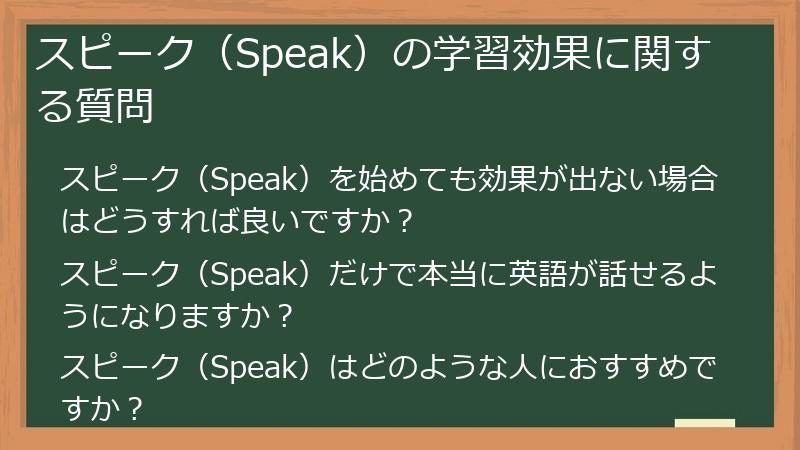 スピーク（Speak）の学習効果に関する質問

スピーク（Speak）を始めても効果が出ない場合はどうすれば良いですか？

スピーク（Speak）だけで本当に英語が話せるようになりますか？

スピーク（Speak）はどのような人におすすめですか？